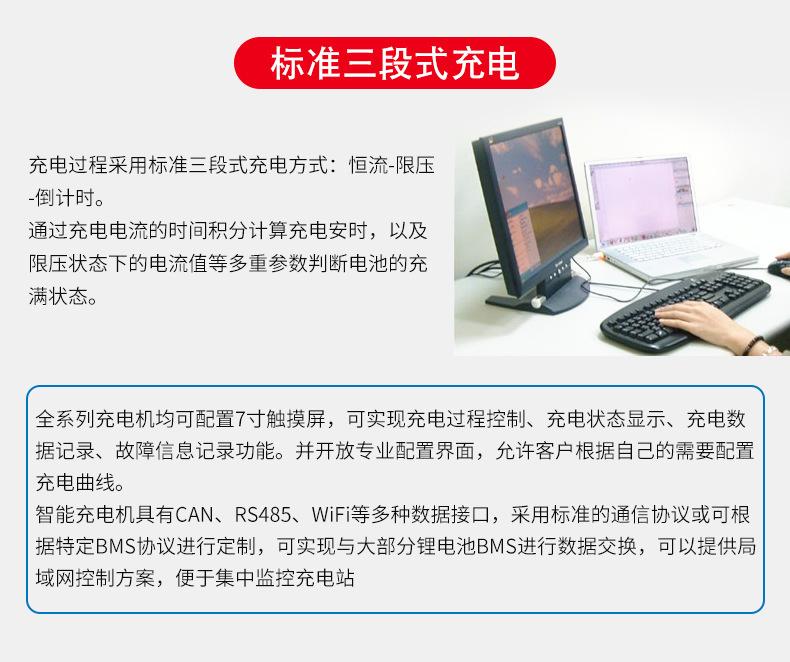 标准三段式充电

充电过程采用标准三段式充电方式：恒流-限压-倒计时。
通过充电电流的时间积分计算充电安时，以及限压状态下的电流值等多重参数判断电池的充满状态。

全系列充电机均可配置7寸触摸屏，可实现充电过程控制、充电状态显示、充电数据记录、故障信息记录功能。并开放专业配置界面，允许客户根据自己的需要配置充电曲线。
智能充电机具有CAN、RS485、WiFi等多种数据接口，采用标准的通信协议或可根据特定BMS协议进行定制，可实现与大部分锂电池BMS进行数据交换，可以提供局域网控制方案，便于集中监控充电站